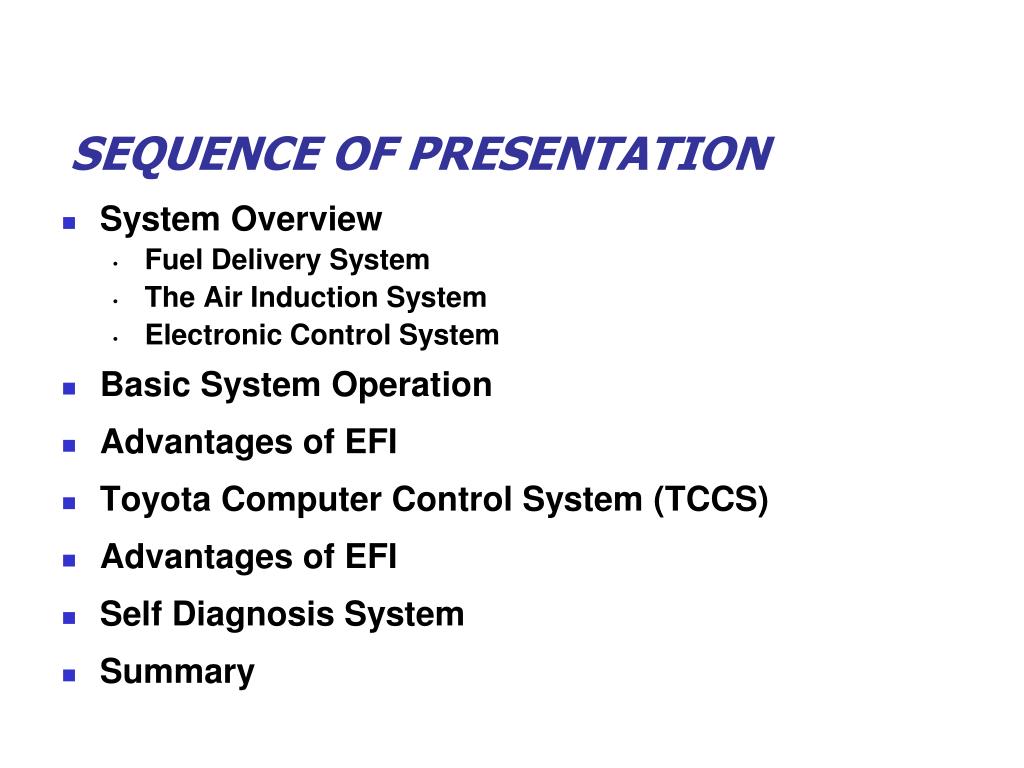 SEQUENCE OF PRESENTATION

- System Overview
  - Fuel Delivery System
  - The Air Induction System
  - Electronic Control System
- Basic System Operation
- Advantages of EFI
- Toyota Computer Control System (TCCS)
- Advantages of EFI
- Self Diagnosis System
- Summary